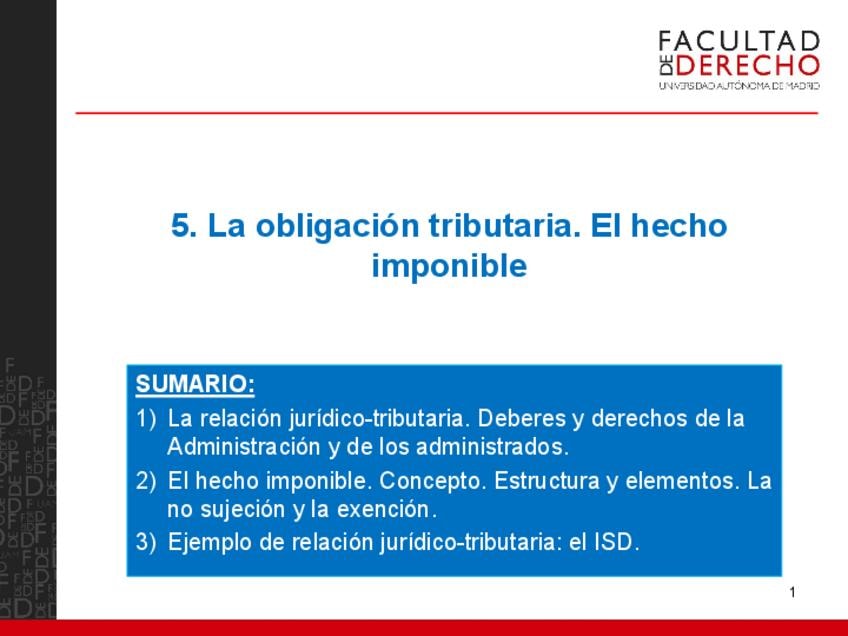 FACULTAD DE DERECHO
UNIVERSIDAD AUTÓNOMA DE MADRID

5. La obligación tributaria. El hecho imponible

SUMARIO:
1) La relación jurídico-tributaria. Deberes y derechos de la Administración y de los administrados.
2) El hecho imponible. Concepto. Estructura y elementos. La no sujeción y la exención.
3) Ejemplo de relación jurídico-tributaria: el ISD.

1